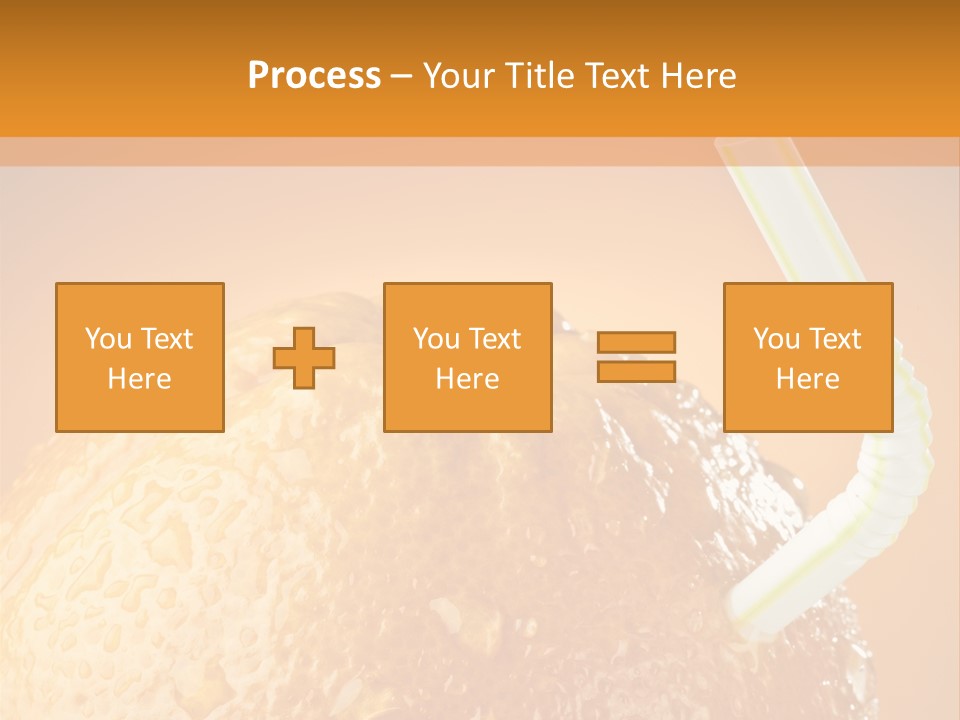 Process – Your Title Text Here

You Text Here

You Text Here

You Text Here